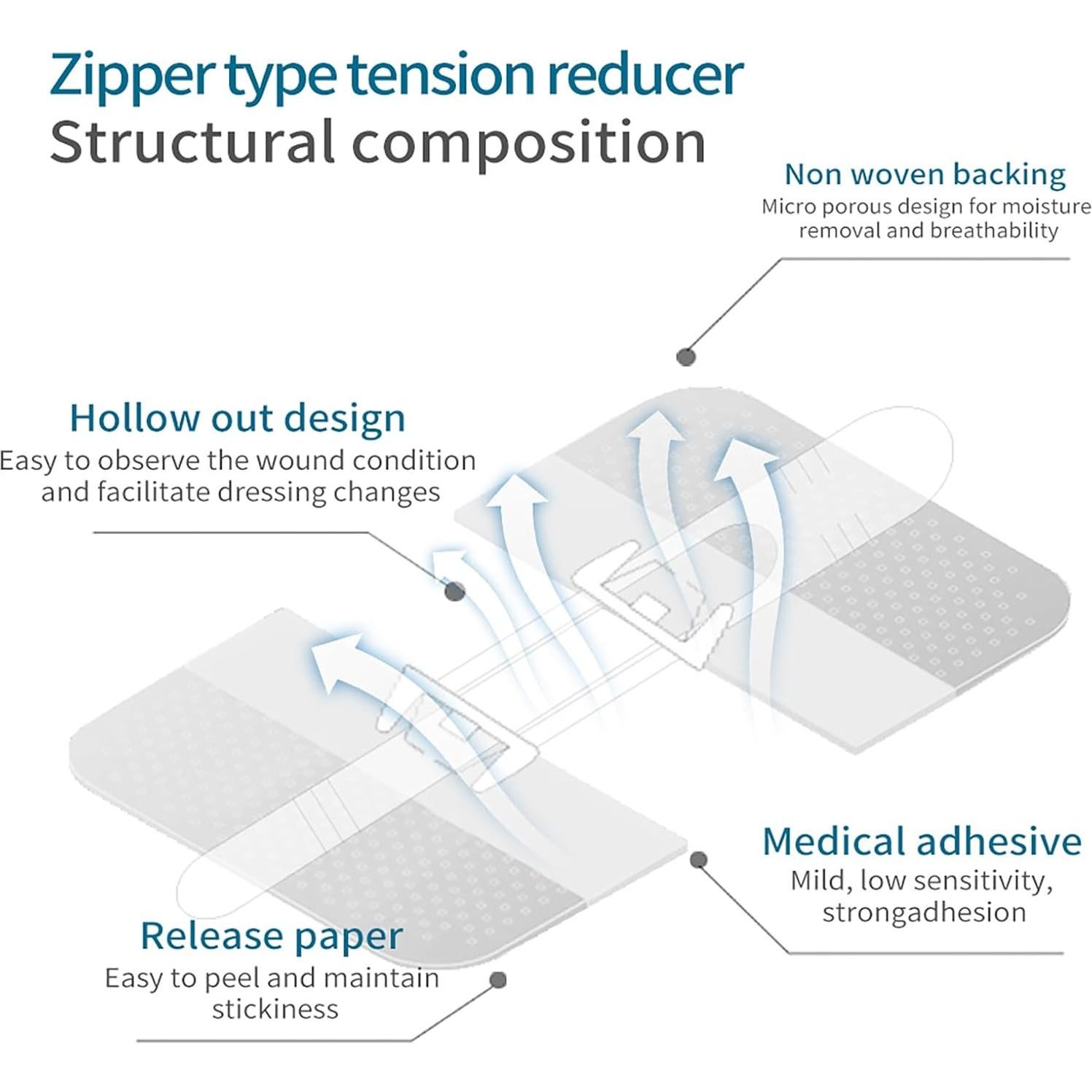 Zipper type tension reducer
Structural composition

Non woven backing
Micro porous design for moisture removal and breathability

Hollow out design
Easy to observe the wound condition and facilitate dressing changes

Medical adhesive
Mild, low sensitivity, strongadhesion

Release paper
Easy to peel and maintain stickiness